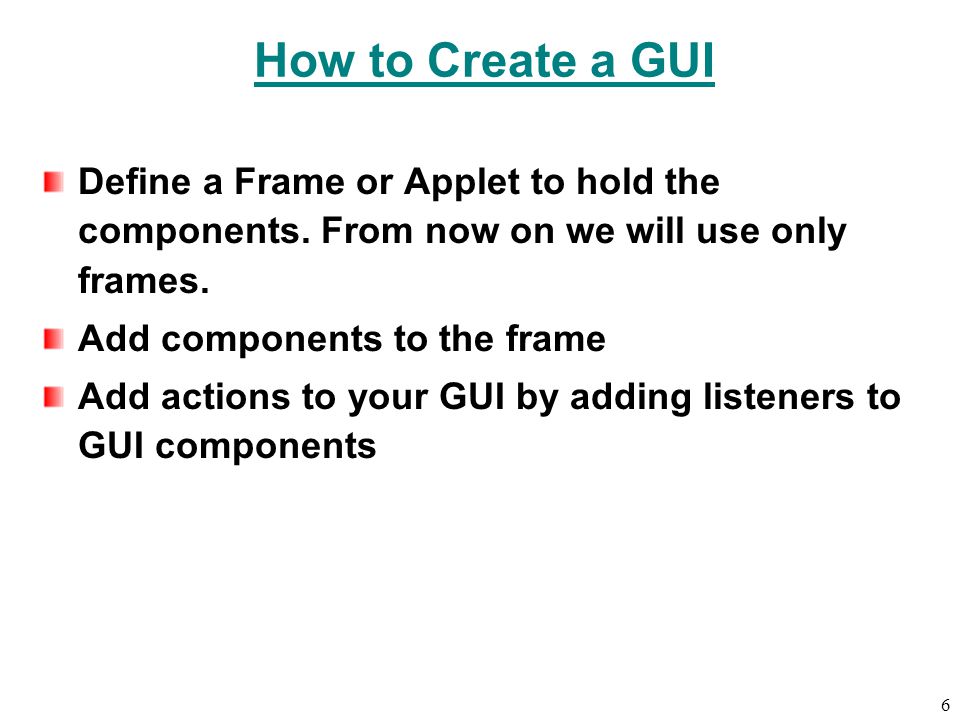 How to Create a GUI

Define a Frame or Applet to hold the components. From now on we will use only frames.

Add components to the frame

Add actions to your GUI by adding listeners to GUI components

6